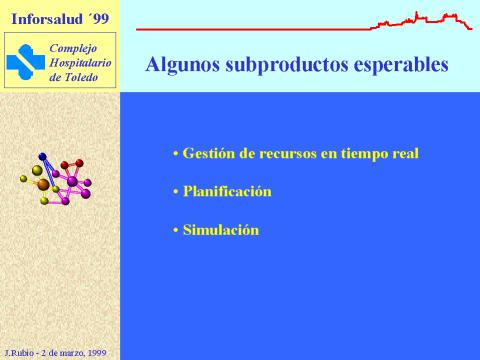 Inforsalud ´99

Complejo Hospitalario de Toledo

Algunos subproductos esperables

• Gestión de recursos en tiempo real

• Planificación

• Simulación

J.Rubio - 2 de marzo, 1999